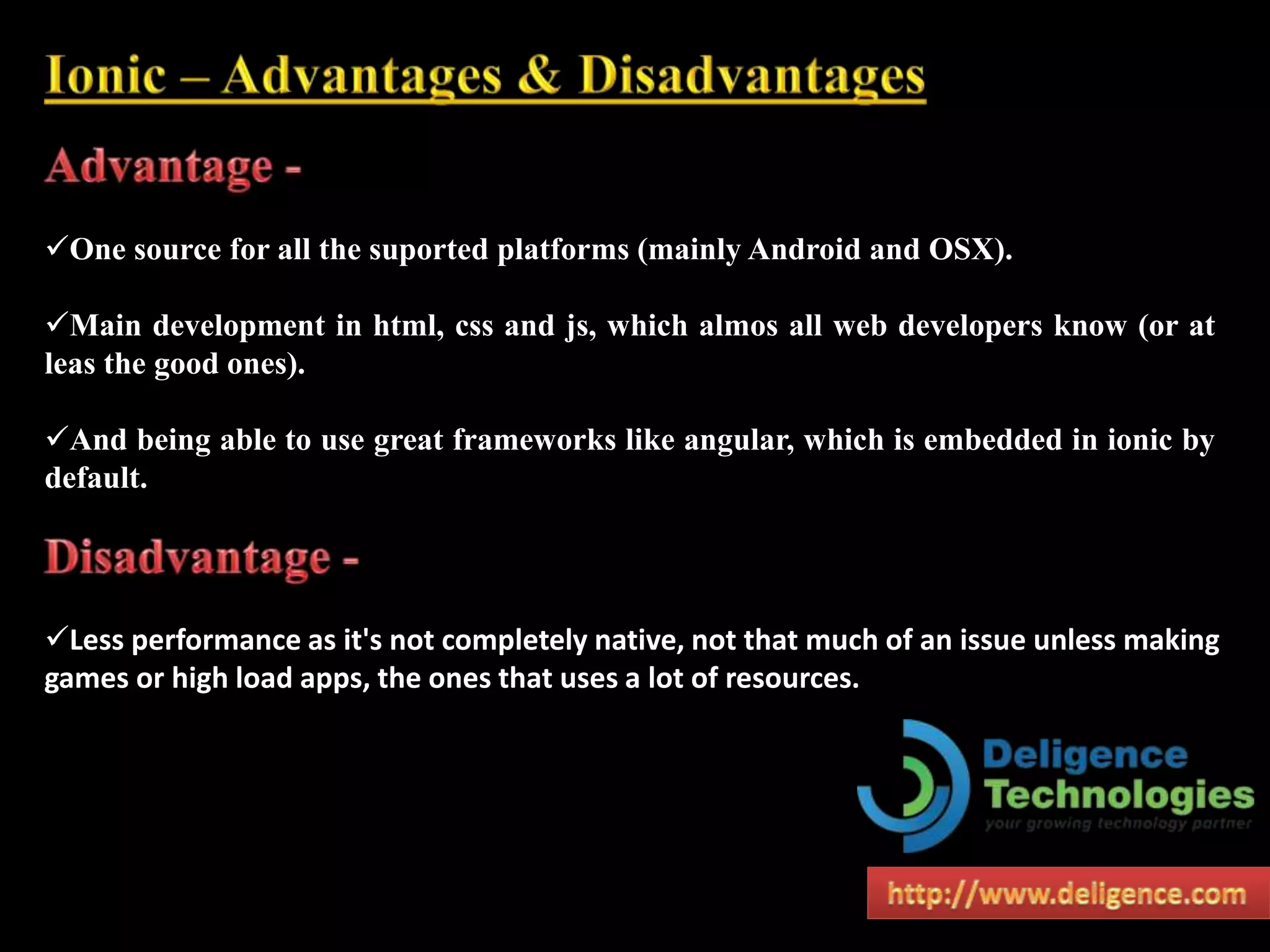 Ionic – Advantages & Disadvantages

Advantage -

✓One source for all the suported platforms (mainly Android and OSX).

✓Main development in html, css and js, which almos all web developers know (or at leas the good ones).

✓And being able to use great frameworks like angular, which is embedded in ionic by default.

Disadvantage -

✓Less performance as it's not completely native, not that much of an issue unless making games or high load apps, the ones that uses a lot of resources.

Deligence Technologies
your growing technology partner

http://www.deligence.com